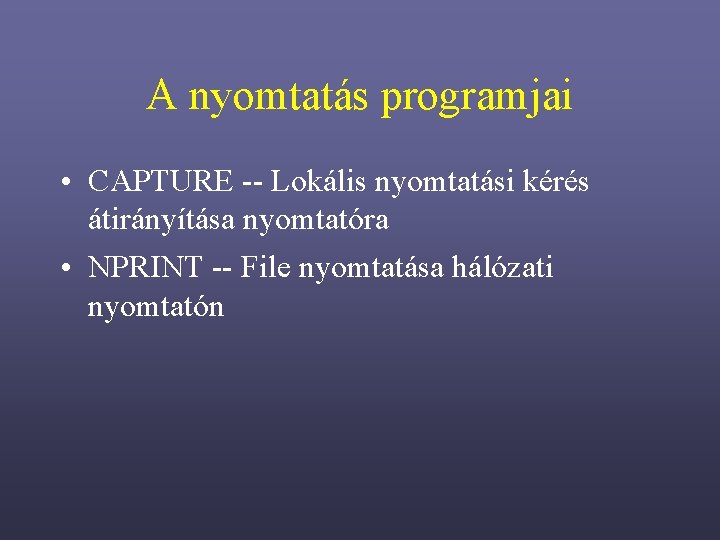 A nyomtatás programjai

• CAPTURE -- Lokális nyomtatási kérés átirányítása nyomtatóra

• NPRINT -- File nyomtatása hálózati nyomtatón